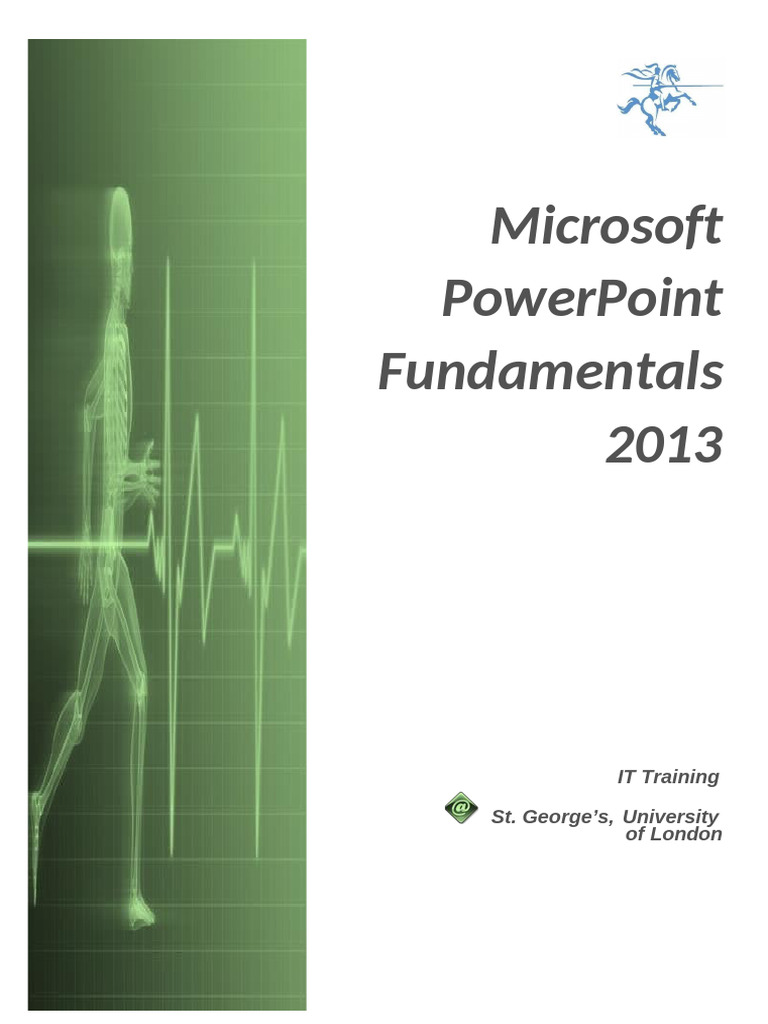 Microsoft PowerPoint Fundamentals 2013

IT Training

@

St. George's, University of London